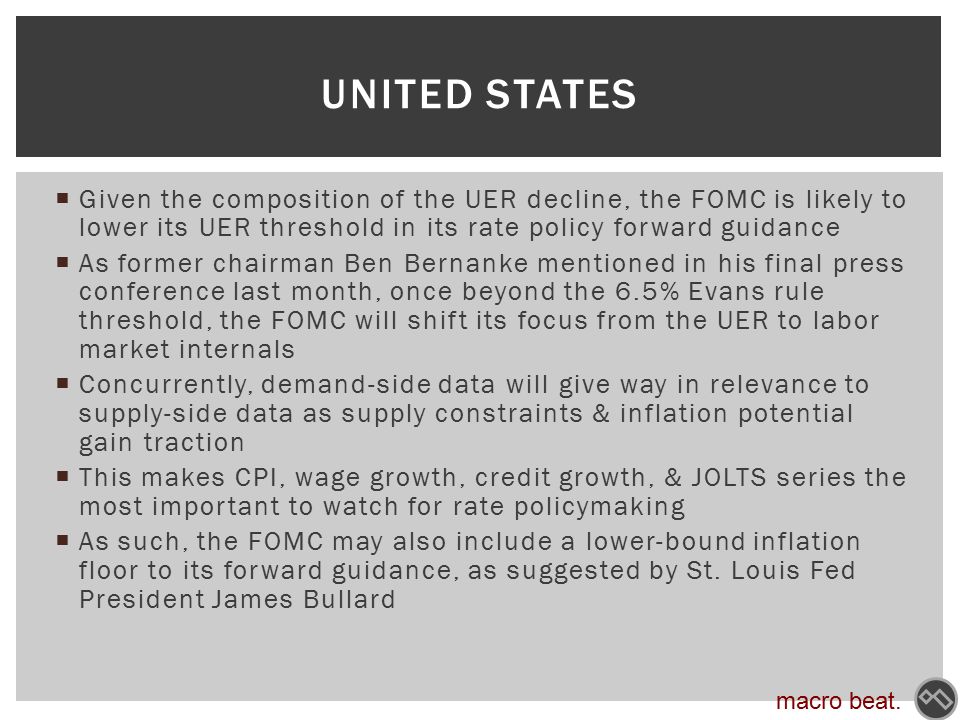 UNITED STATES

▪ Given the composition of the UER decline, the FOMC is likely to lower its UER threshold in its rate policy forward guidance

▪ As former chairman Ben Bernanke mentioned in his final press conference last month, once beyond the 6.5% Evans rule threshold, the FOMC will shift its focus from the UER to labor market internals

▪ Concurrently, demand-side data will give way in relevance to supply-side data as supply constraints & inflation potential gain traction

▪ This makes CPI, wage growth, credit growth, & JOLTS series the most important to watch for rate policymaking

▪ As such, the FOMC may also include a lower-bound inflation floor to its forward guidance, as suggested by St. Louis Fed President James Bullard

macro beat.